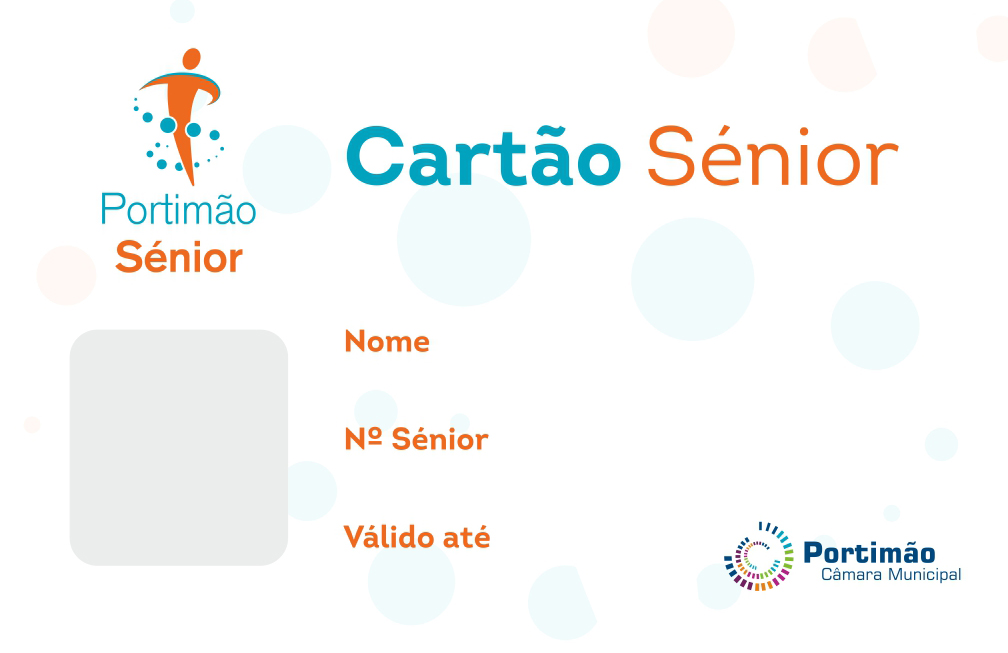 Portimão
Sénior

Cartão Sénior

Nome

Nº Sénior

Válido até

Portimão
Câmara Municipal